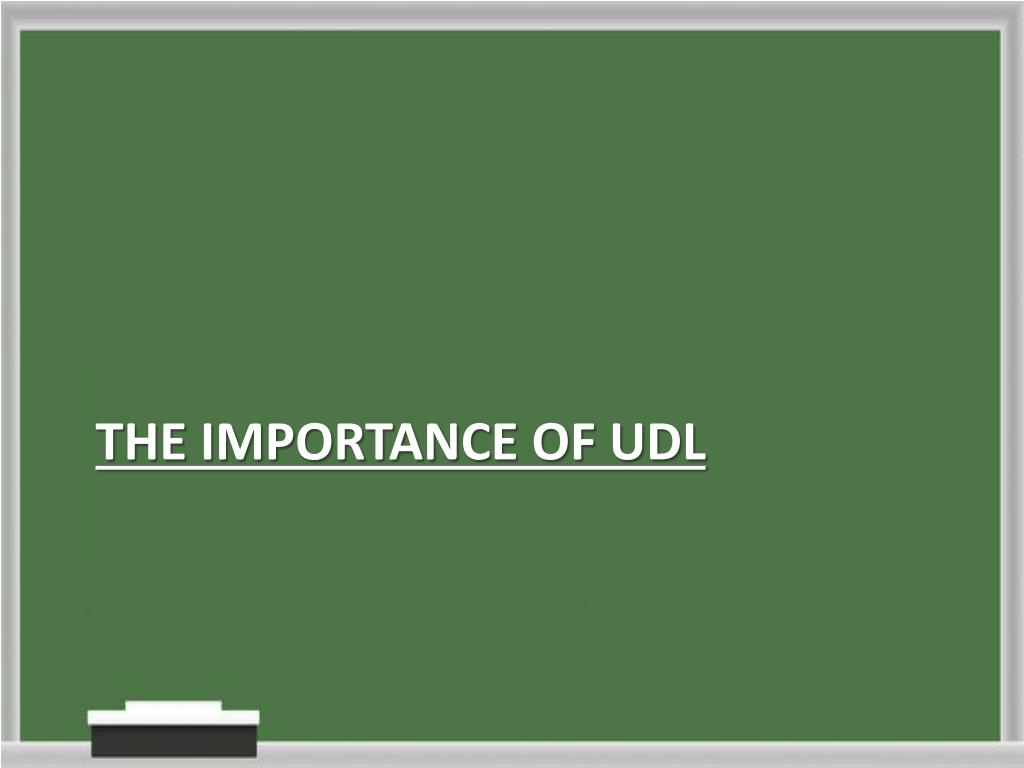 THE IMPORTANCE OF UDL